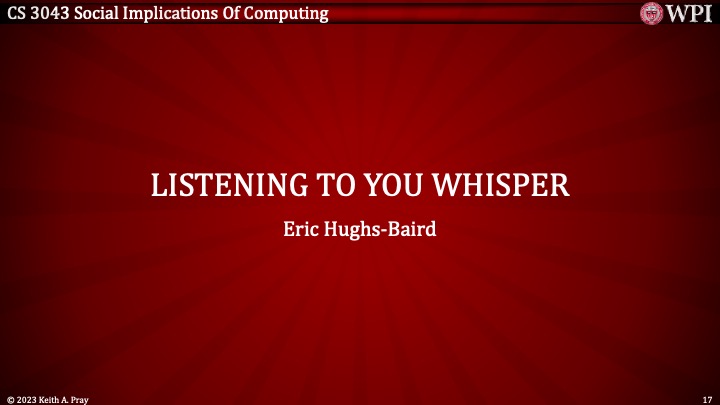 CS 3043 Social Implications Of Computing

WPI

LISTENING TO YOU WHISPER

Eric Hughs-Baird

© 2023 Keith A. Pray

17